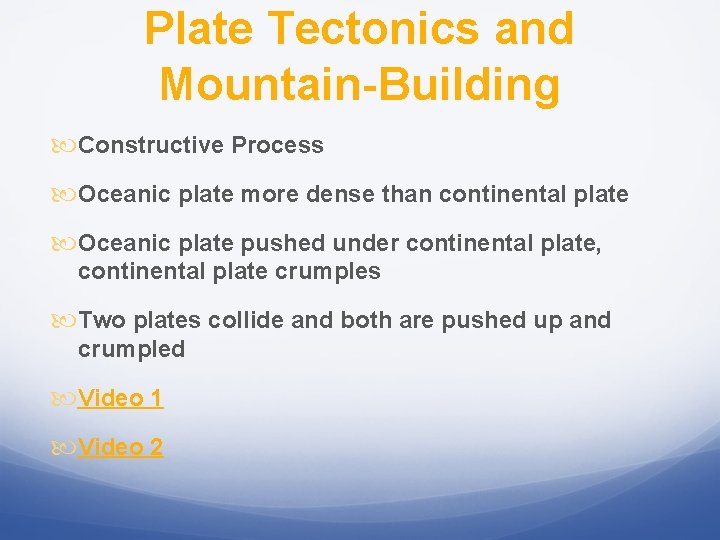 Plate Tectonics and Mountain-Building

Constructive Process

Oceanic plate more dense than continental plate

Oceanic plate pushed under continental plate, continental plate crumples

Two plates collide and both are pushed up and crumpled

Video 1

Video 2